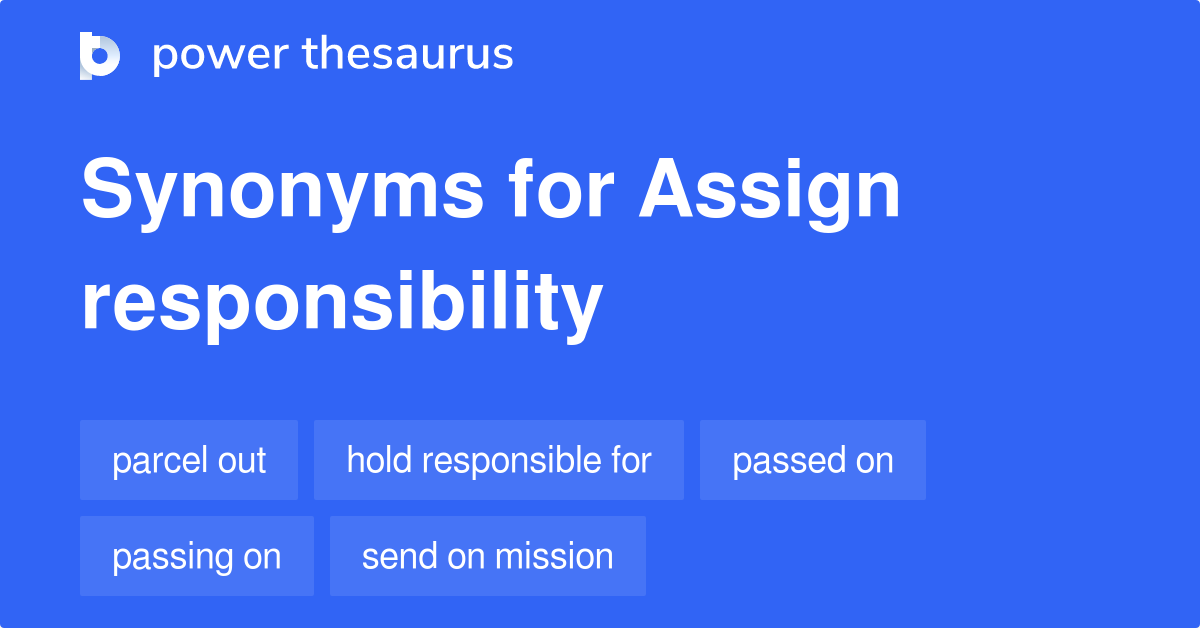 power thesaurus

Synonyms for Assign responsibility

parcel out
hold responsible for
passed on
passing on
send on mission